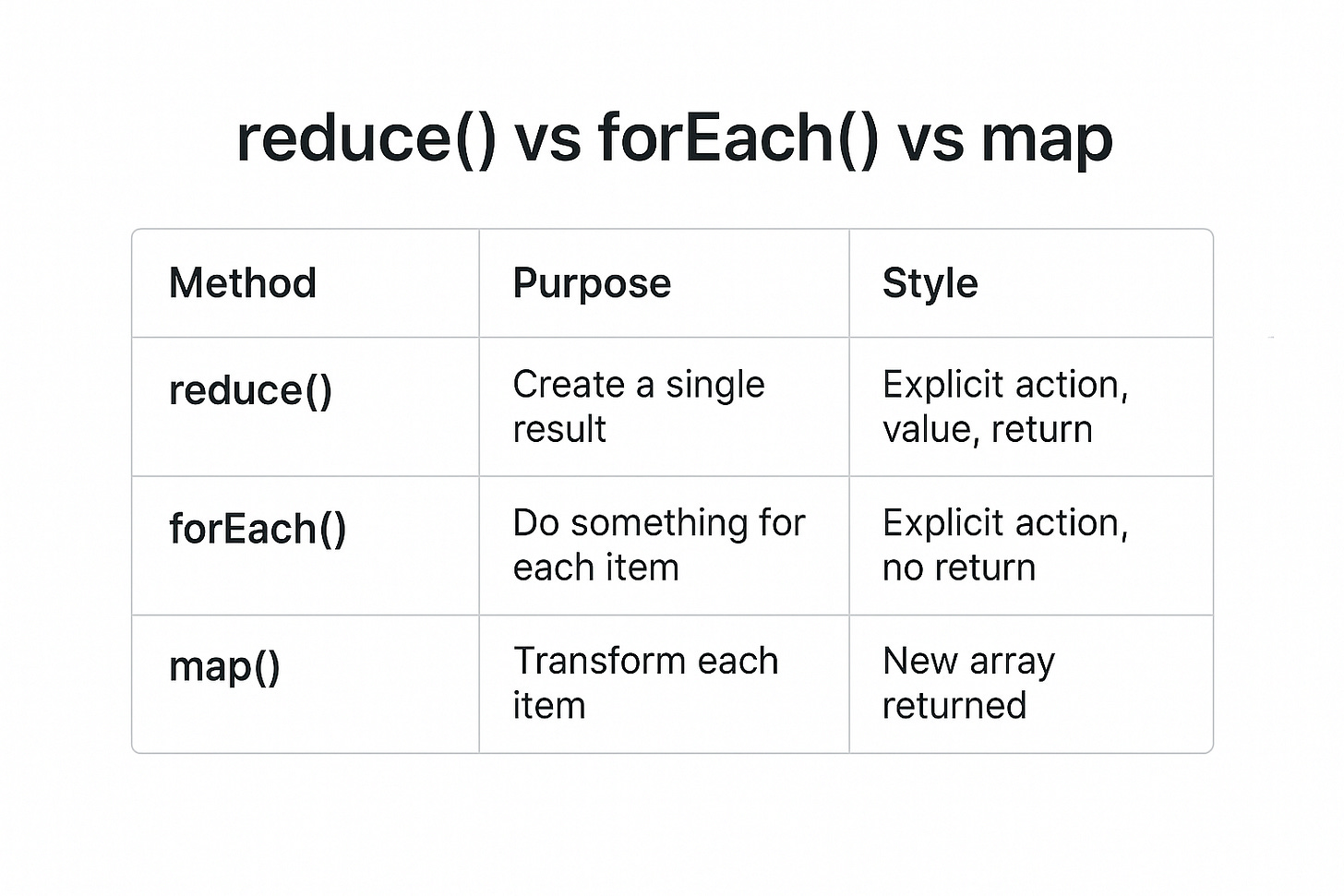 reduce() vs forEach() vs map

| Method | Purpose | Style |
|---|---|---|
| reduce() | Create a single result | Explicit action, value, return |
| forEach() | Do something for each item | Explicit action, no return |
| map() | Transform each item | New array returned |